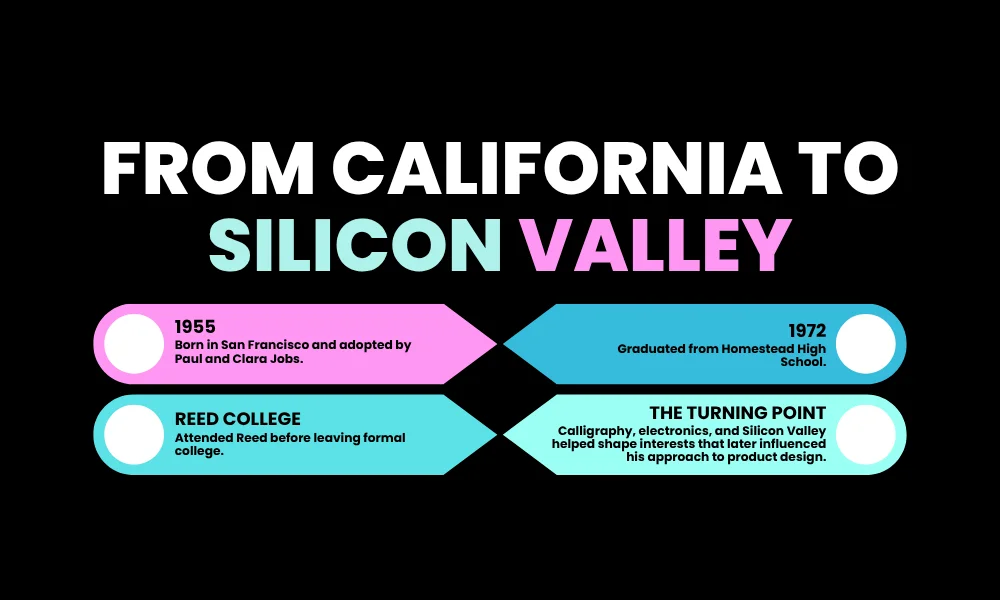 FROM CALIFORNIA TO SILICON VALLEY

1955
Born in San Francisco and adopted by Paul and Clara Jobs.

1972
Graduated from Homestead High School.

REED COLLEGE
Attended Reed before leaving formal college.

THE TURNING POINT
Calligraphy, electronics, and Silicon Valley helped shape interests that later influenced his approach to product design.